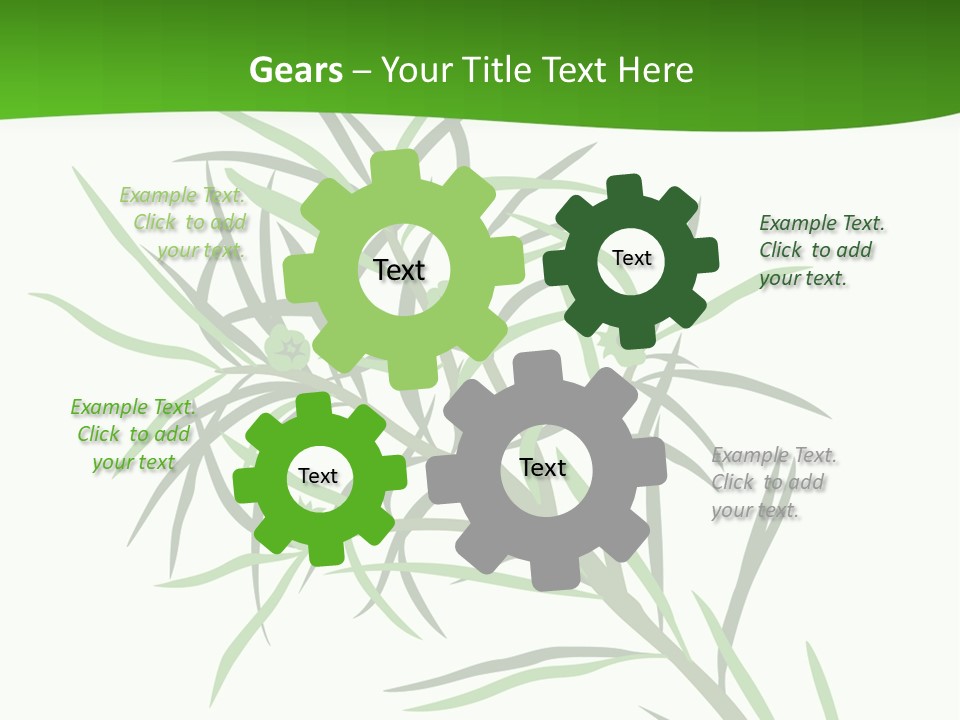 Gears – Your Title Text Here

Example Text. Click to add your text.

Text

Text

Example Text. Click to add your text.

Example Text. Click to add your text

Text

Text

Example Text. Click to add your text.